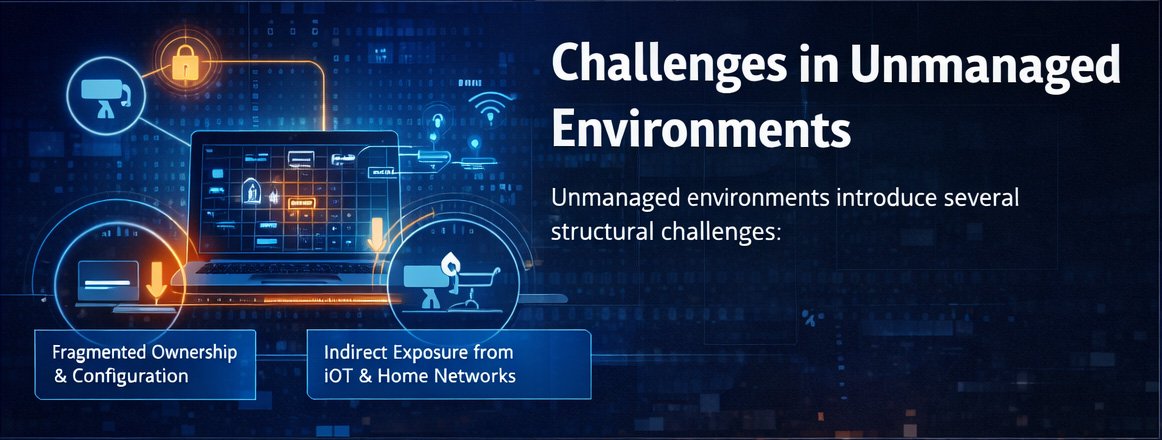 Challenges in Unmanaged Environments

Unmanaged environments introduce several structural challenges:

Fragmented Ownership & Configuration

Indirect Exposure from iOT & Home Networks